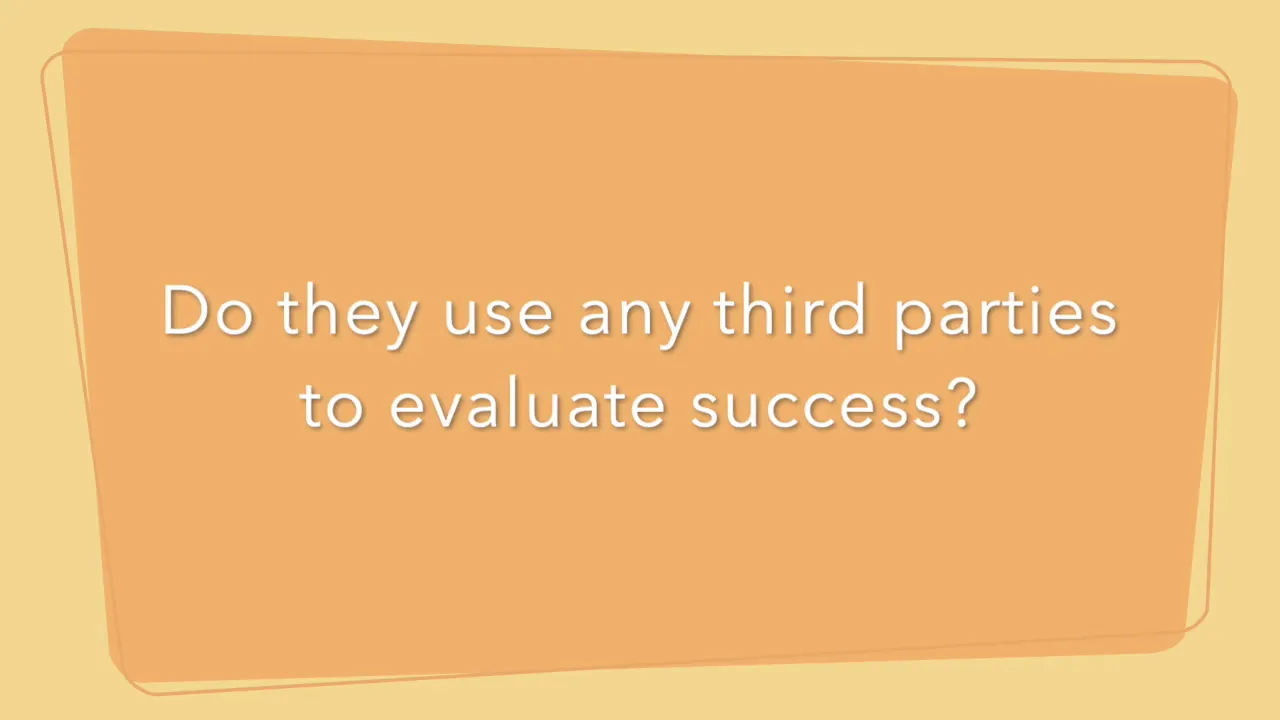 Do they use any third parties to evaluate success?